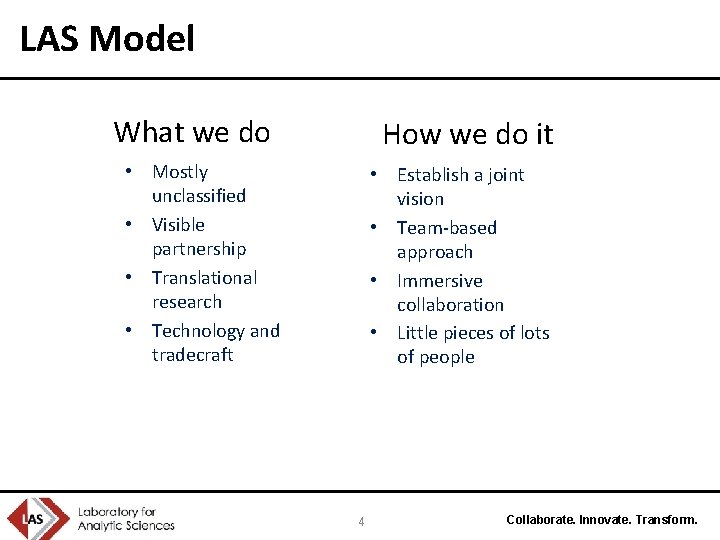 LAS Model

What we do

• Mostly unclassified
• Visible partnership
• Translational research
• Technology and tradecraft

How we do it

• Establish a joint vision
• Team-based approach
• Immersive collaboration
• Little pieces of lots of people

LAS
Laboratory for
Analytic Sciences

4

Collaborate. Innovate. Transform.